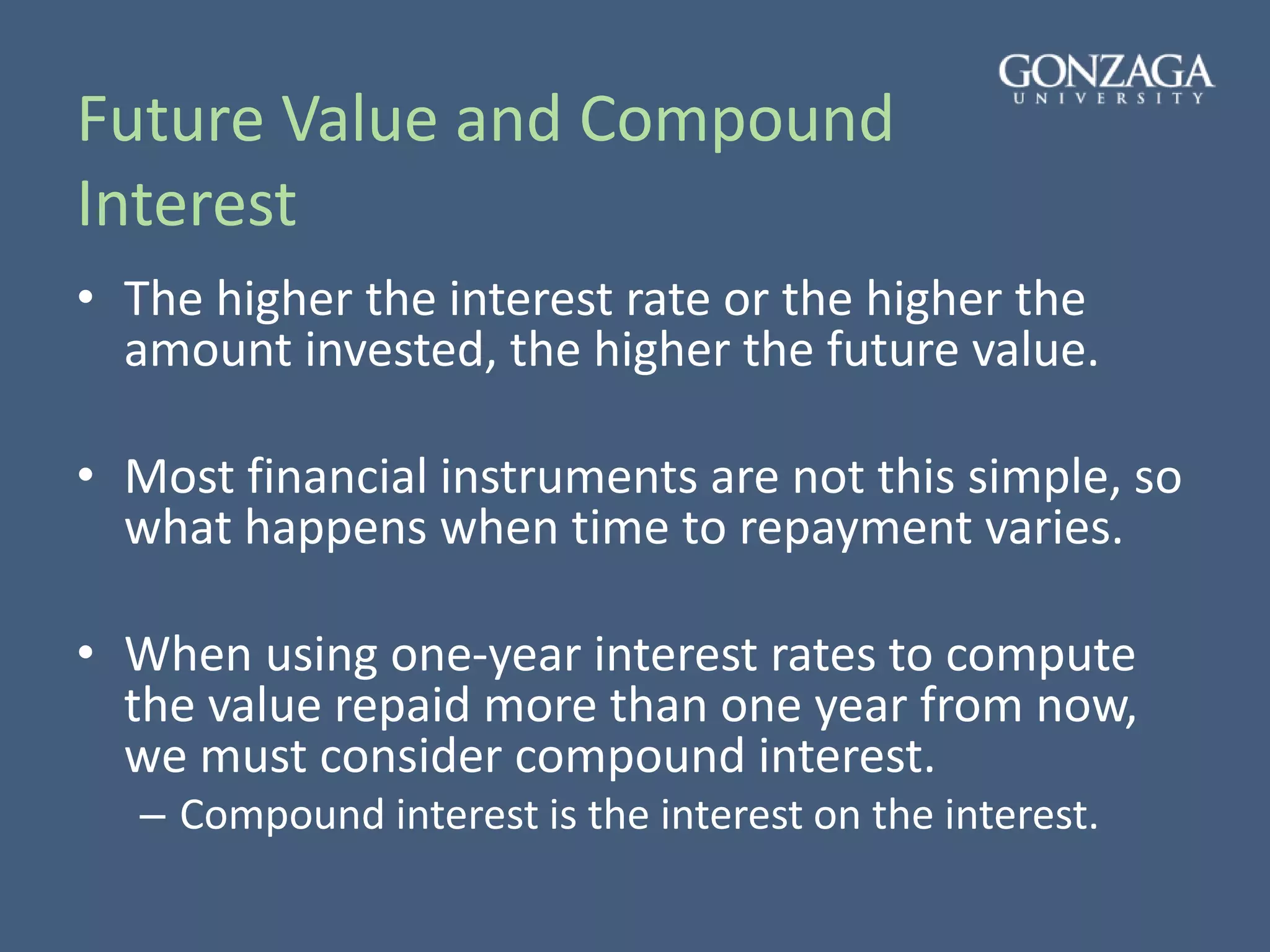 GONZAGA
UNIVERSITY

Future Value and Compound Interest

• The higher the interest rate or the higher the amount invested, the higher the future value.

• Most financial instruments are not this simple, so what happens when time to repayment varies.

• When using one-year interest rates to compute the value repaid more than one year from now, we must consider compound interest.
– Compound interest is the interest on the interest.